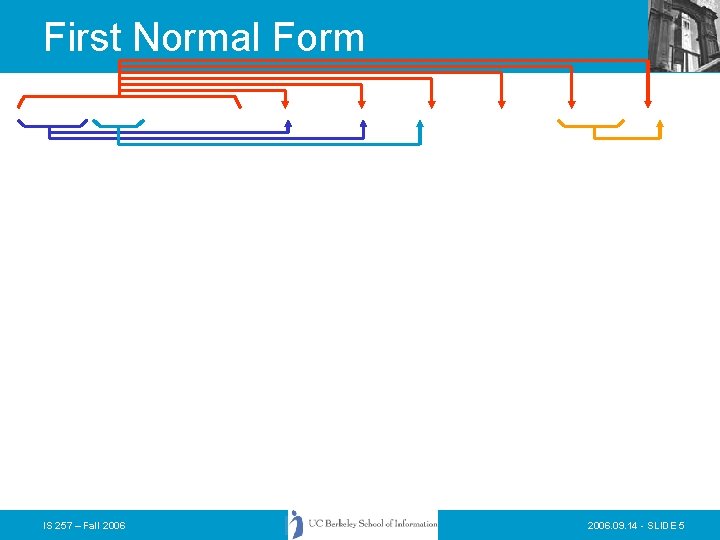 First Normal Form

IS 257 – Fall 2006

UC Berkeley School of Information

2006.09.14 - SLIDE 5